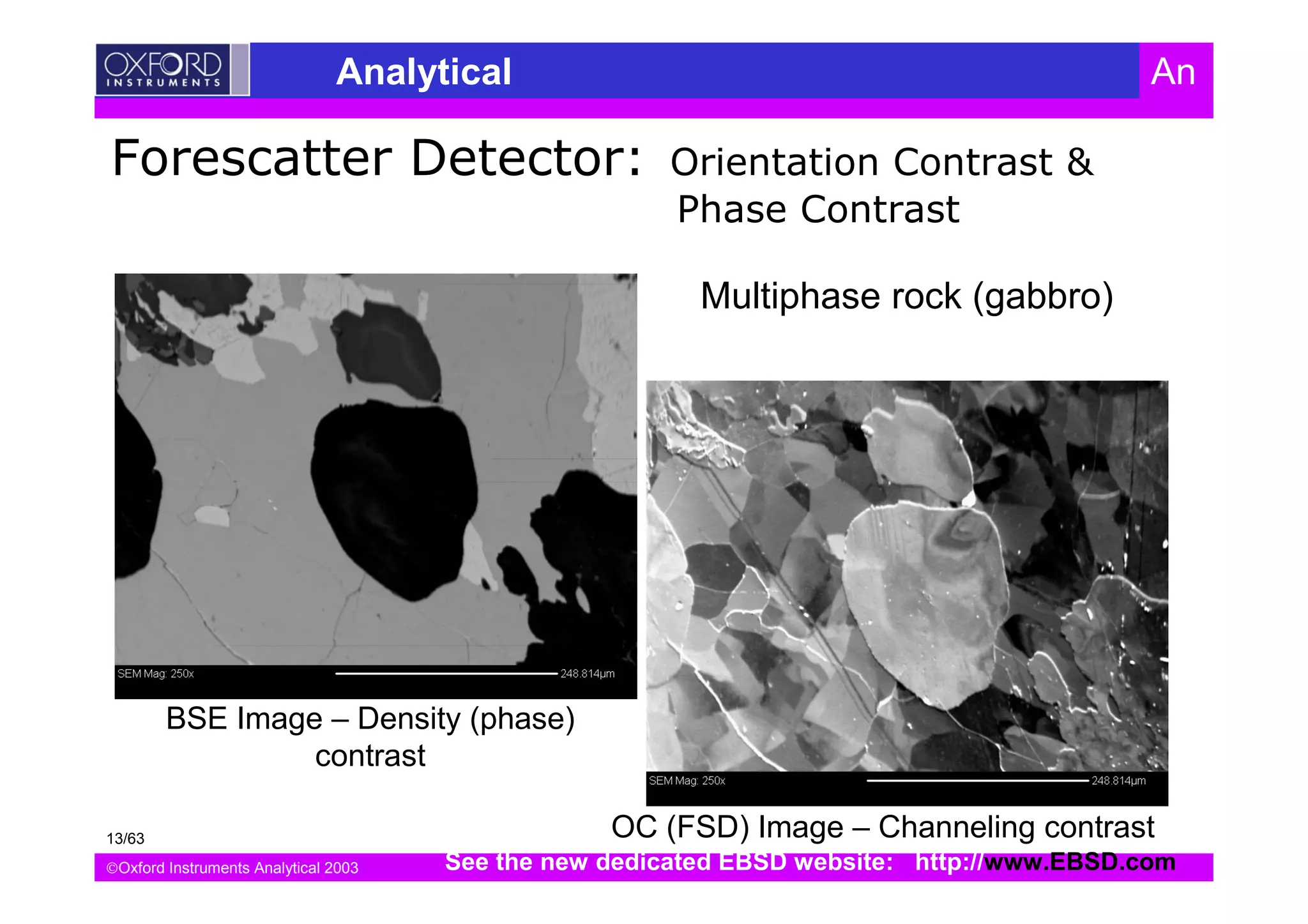 OXFORD INSTRUMENTS

Analytical

An

Forescatter Detector: Orientation Contrast & Phase Contrast

Multiphase rock (gabbro)

SEM Mag: 250x

248.814μm

BSE Image – Density (phase) contrast

SEM Mag: 250x

248.814μm

OC (FSD) Image – Channeling contrast

13/63

©Oxford Instruments Analytical 2003

See the new dedicated EBSD website: http://www.EBSD.com